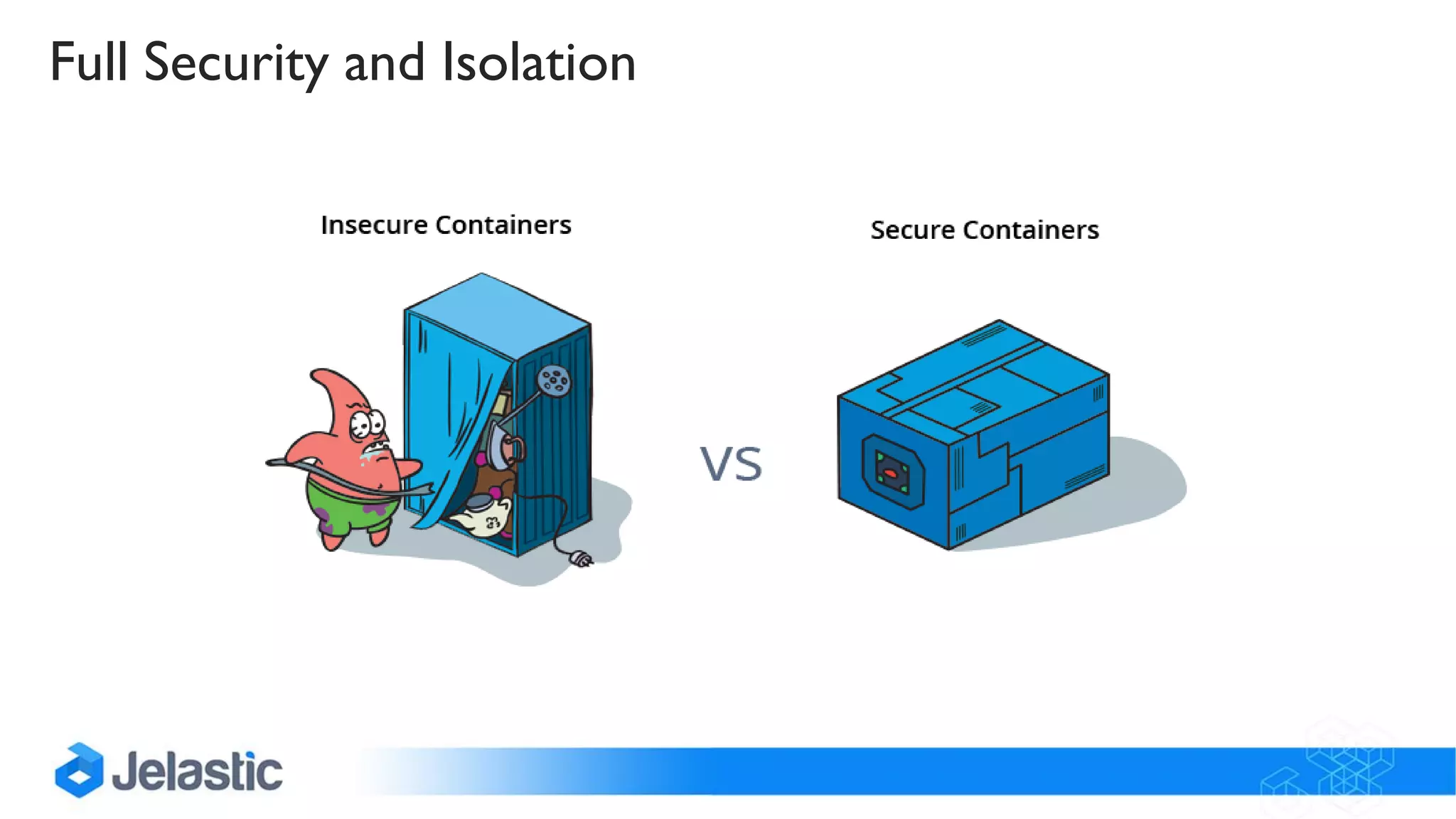 Full Security and Isolation

Insecure Containers

VS

Secure Containers

Jelastic